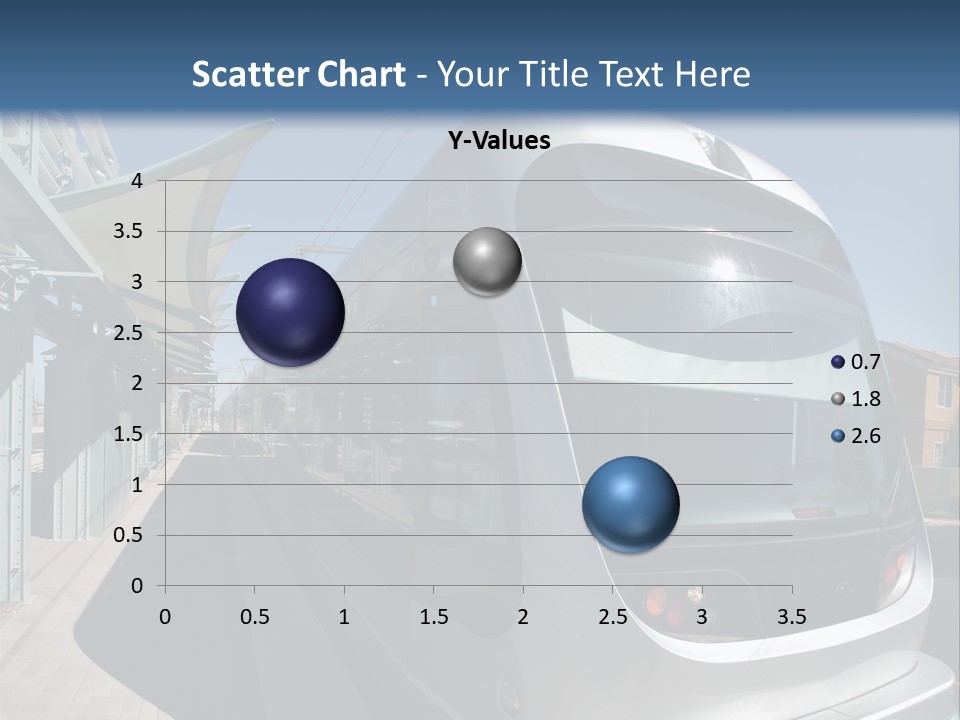 Scatter Chart - Your Title Text Here

Y-Values

4
3.5
3
2.5
2
1.5
1
0.5
0

0 0.5 1 1.5 2 2.5 3 3.5

0.7
1.8
2.6